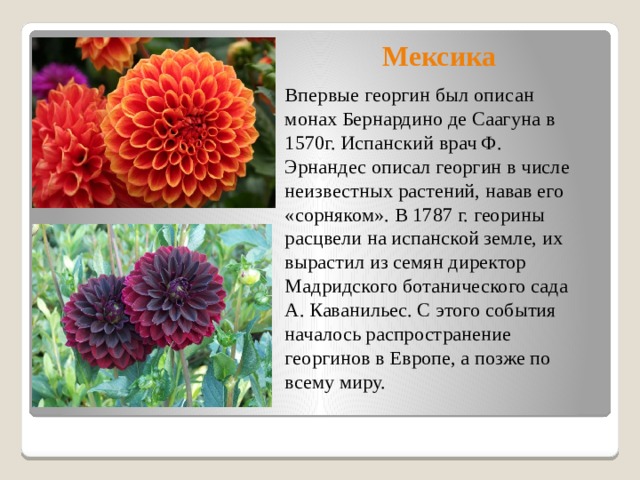 Мексика

Впервые георгин был описан монах Бернардино де Саагуна в 1570г. Испанский врач Ф. Эрнандес описал георгин в числе неизвестных растений, навав его «сорняком». В 1787 г. георины расцвели на испанской земле, их вырастил из семян директор Мадридского ботанического сада А. Каванильес. С этого события началось распространение георгинов в Европе, а позже по всему миру.